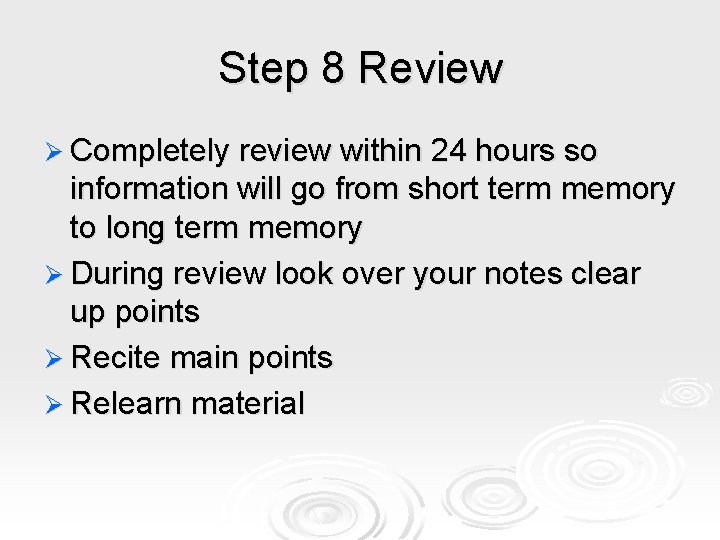 Step 8 Review

➢ Completely review within 24 hours so information will go from short term memory to long term memory

➢ During review look over your notes clear up points

➢ Recite main points

➢ Relearn material